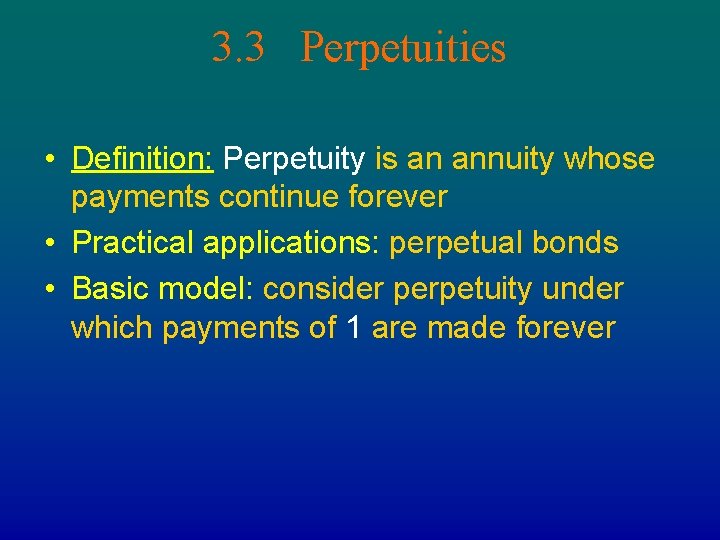 3.3 Perpetuities

• Definition: Perpetuity is an annuity whose payments continue forever
• Practical applications: perpetual bonds
• Basic model: consider perpetuity under which payments of 1 are made forever